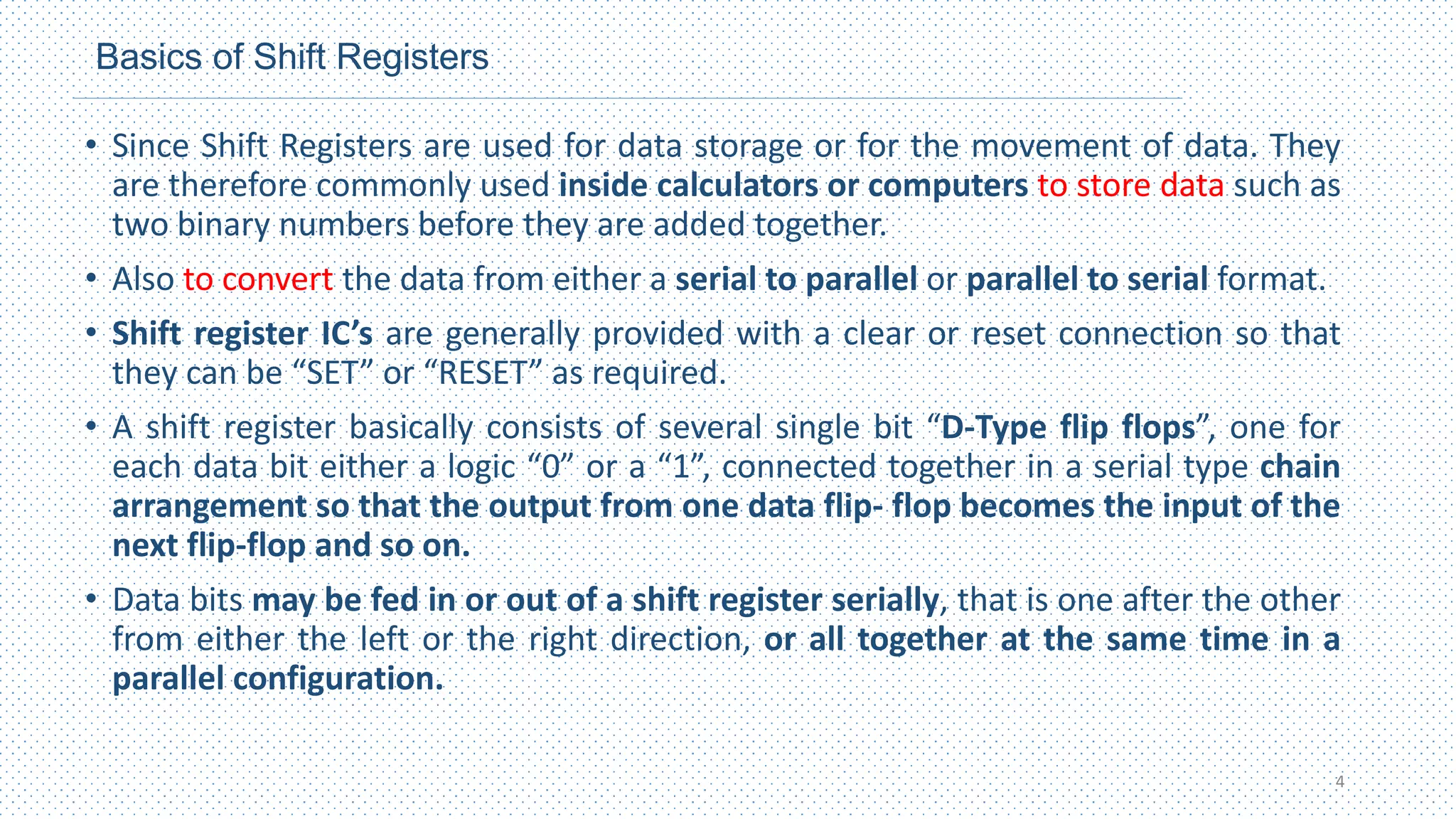 Basics of Shift Registers

• Since Shift Registers are used for data storage or for the movement of data. They are therefore commonly used inside calculators or computers to store data such as two binary numbers before they are added together.

• Also to convert the data from either a serial to parallel or parallel to serial format.

• Shift register IC's are generally provided with a clear or reset connection so that they can be "SET" or "RESET" as required.

• A shift register basically consists of several single bit "D-Type flip flops", one for each data bit either a logic "0" or a "1", connected together in a serial type chain arrangement so that the output from one data flip- flop becomes the input of the next flip-flop and so on.

• Data bits may be fed in or out of a shift register serially, that is one after the other from either the left or the right direction, or all together at the same time in a parallel configuration.

4